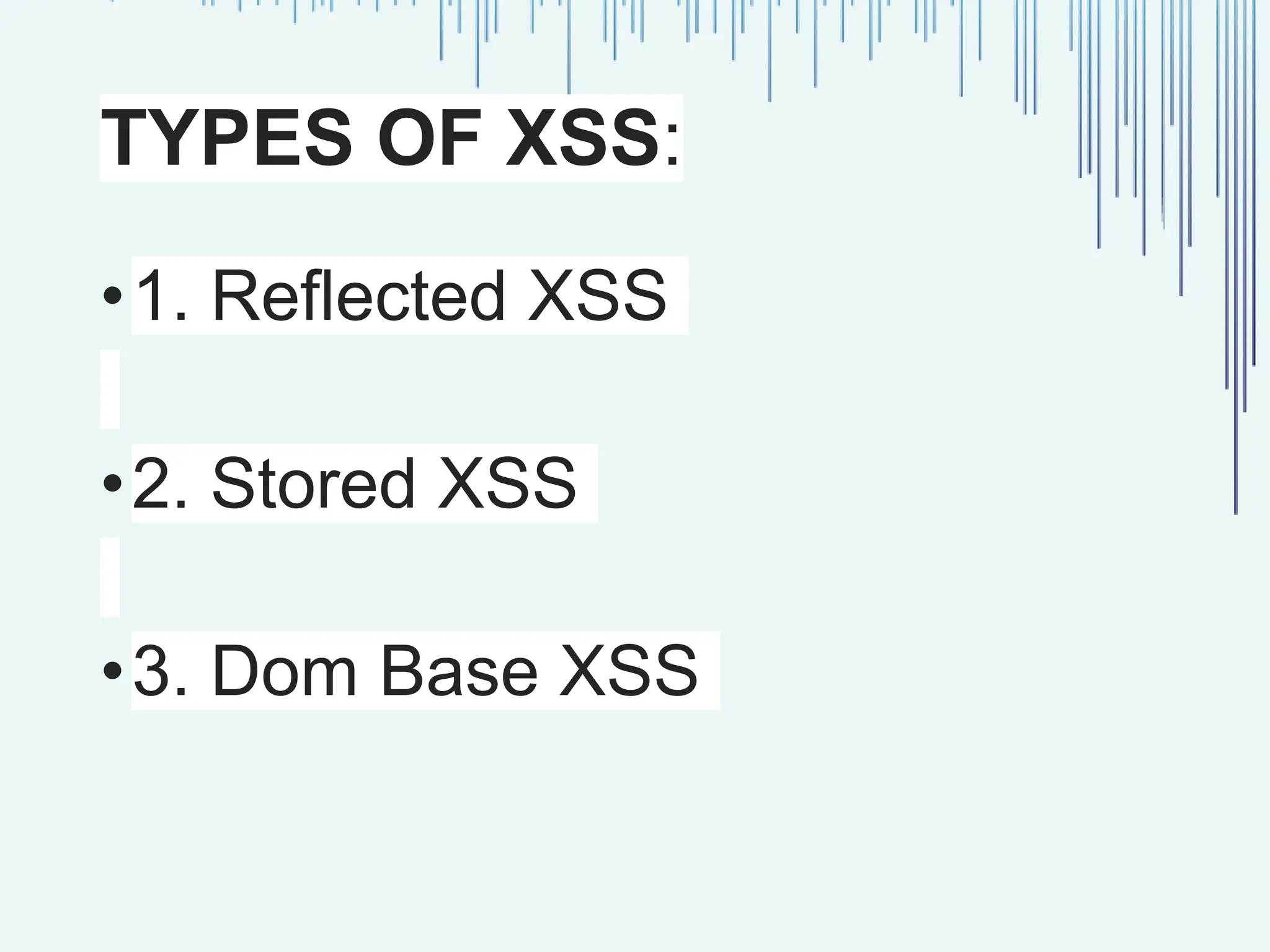 TYPES OF XSS:

• 1. Reflected XSS

• 2. Stored XSS

• 3. Dom Base XSS